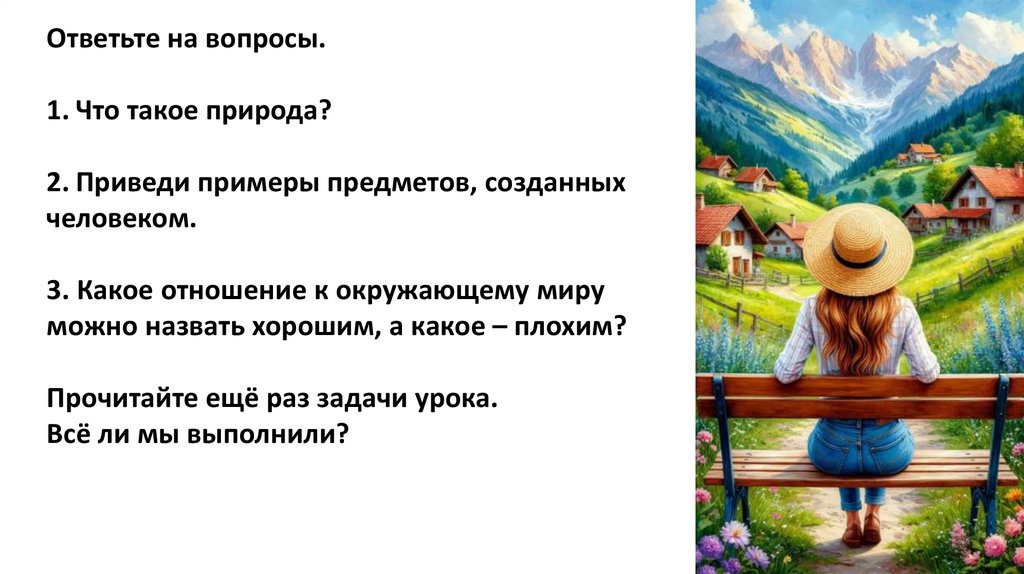 Ответьте на вопросы.

1. Что такое природа?

2. Приведи примеры предметов, созданных человеком.

3. Какое отношение к окружающему миру можно назвать хорошим, а какое – плохим?

Прочитайте ещё раз задачи урока.
Всё ли мы выполнили?